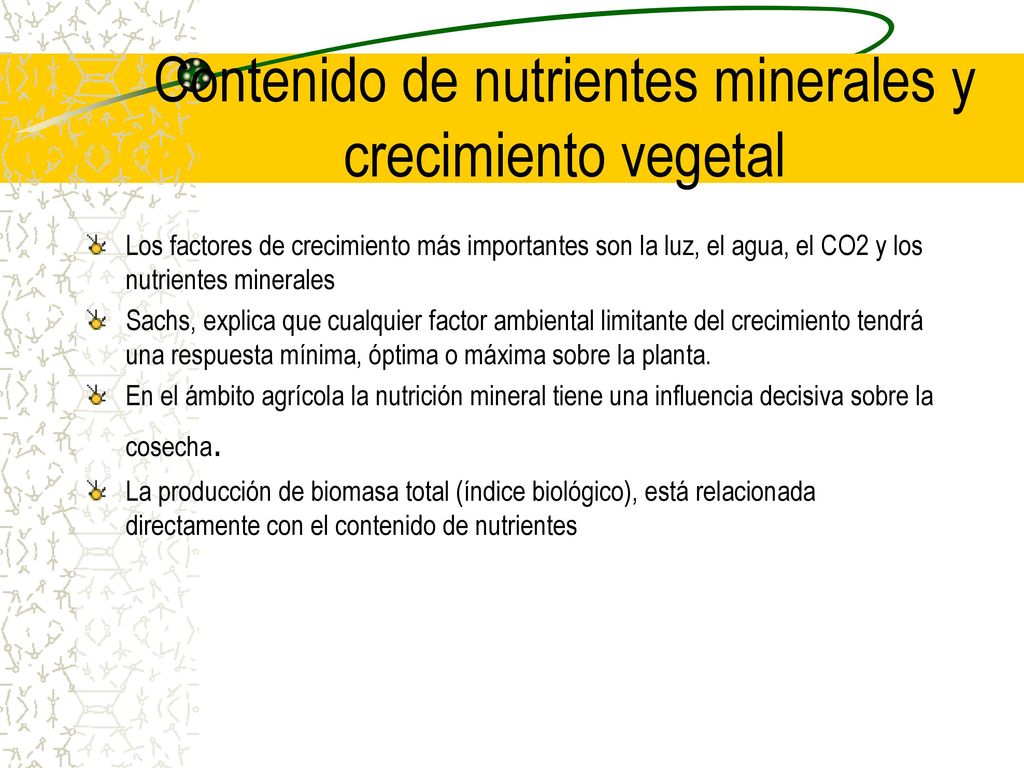 Contenido de nutrientes minerales y crecimiento vegetal

Los factores de crecimiento más importantes son la luz, el agua, el CO2 y los nutrientes minerales

Sachs, explica que cualquier factor ambiental limitante del crecimiento tendrá una respuesta mínima, óptima o máxima sobre la planta.

En el ámbito agrícola la nutrición mineral tiene una influencia decisiva sobre la cosecha.

La producción de biomasa total (índice biológico), está relacionada directamente con el contenido de nutrientes